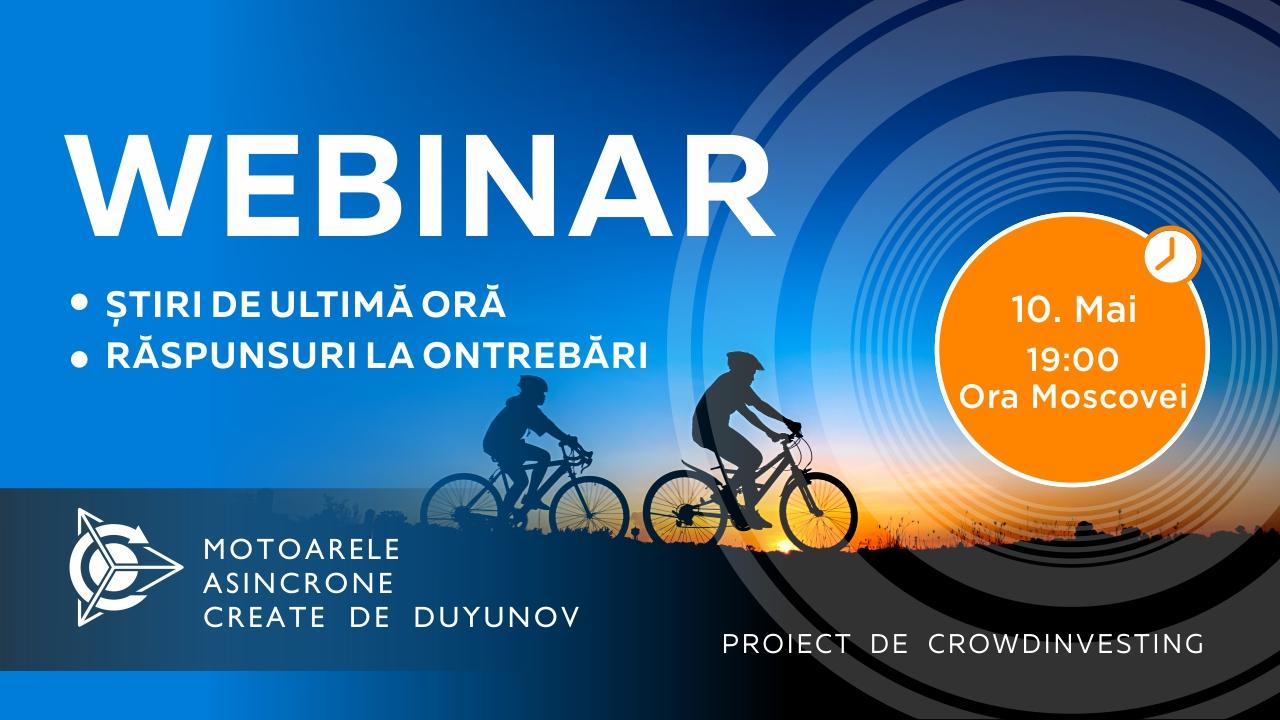 WEBINAR

• ȘTIRI DE ULTIMĂ ORĂ
• RĂSPUNSURI LA ONTREBĂRI

10. Mai
19:00
Ora Moscovei

MOTOARELE
ASINCRONE
CREATE DE DUYUNOV

PROIECT DE CROWDINVESTING